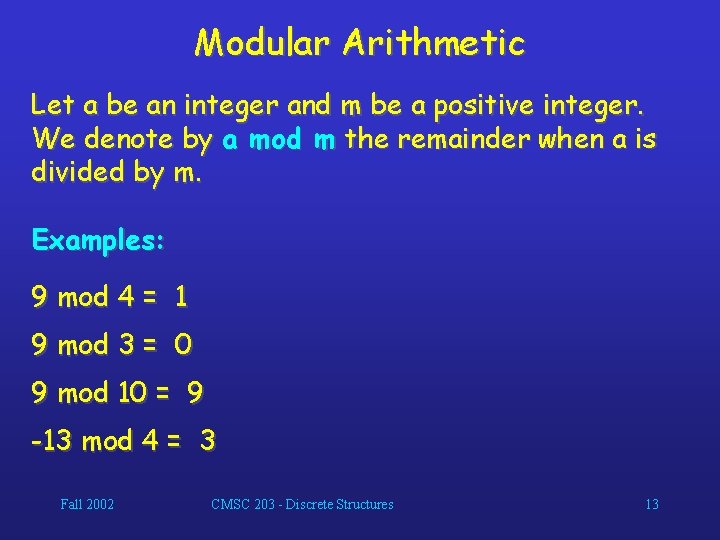 Modular Arithmetic

Let a be an integer and m be a positive integer. We denote by a mod m the remainder when a is divided by m.

Examples:

9 mod 4 = 1

9 mod 3 = 0

9 mod 10 = 9

-13 mod 4 = 3

Fall 2002

CMSC 203 - Discrete Structures

13